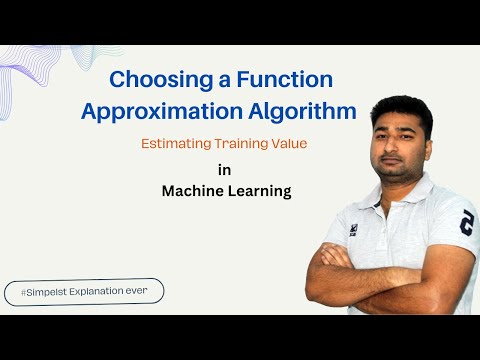 Choosing a Function Approximation Algorithm

Estimating Training Value

in
Machine Learning

#Simpelst Explanation ever